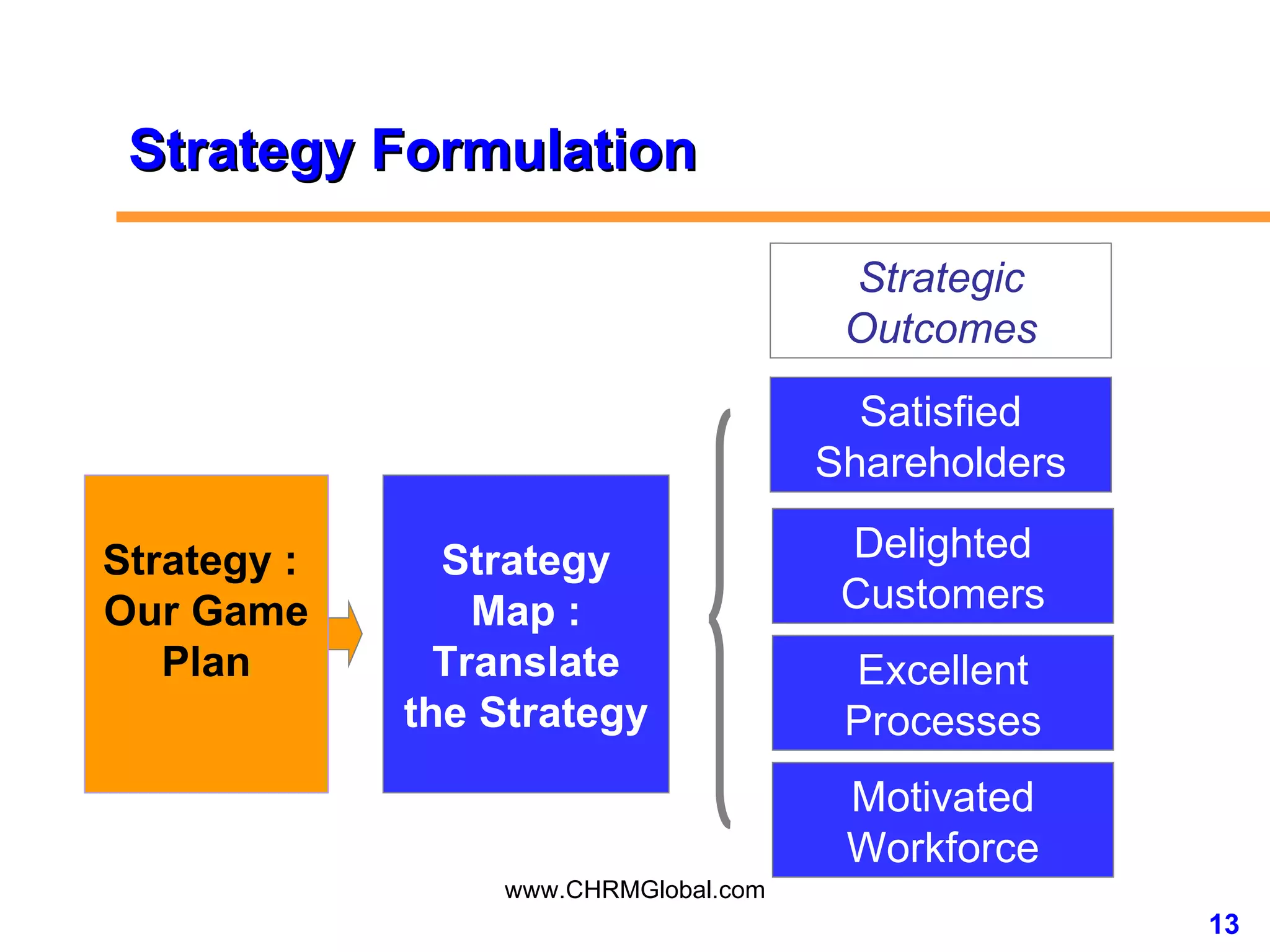 Strategy Formulation

Strategy : Our Game Plan

Strategy Map : Translate the Strategy

Strategic Outcomes

Satisfied Shareholders

Delighted Customers

Excellent Processes

Motivated Workforce

www.CHRMGlobal.com

13